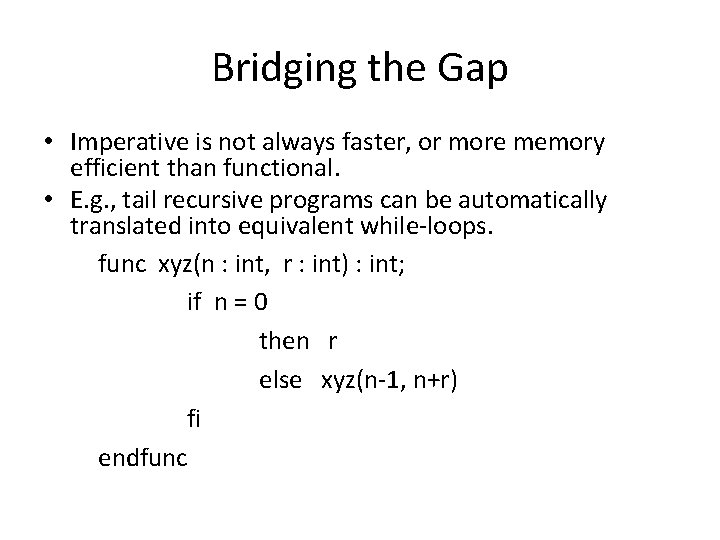 Bridging the Gap

• Imperative is not always faster, or more memory efficient than functional.
• E.g., tail recursive programs can be automatically translated into equivalent while-loops.

func xyz(n : int, r : int) : int;
if n = 0
then r
else xyz(n-1, n+r)
fi
endfunc